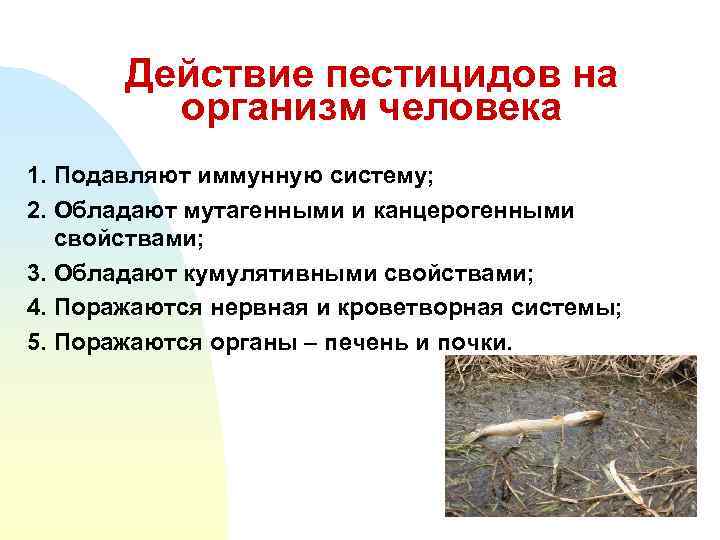 Действие пестицидов на организм человека

1. Подавляют иммунную систему;
2. Обладают мутагенными и канцерогенными свойствами;
3. Обладают кумулятивными свойствами;
4. Поражаются нервная и кроветворная системы;
5. Поражаются органы – печень и почки.